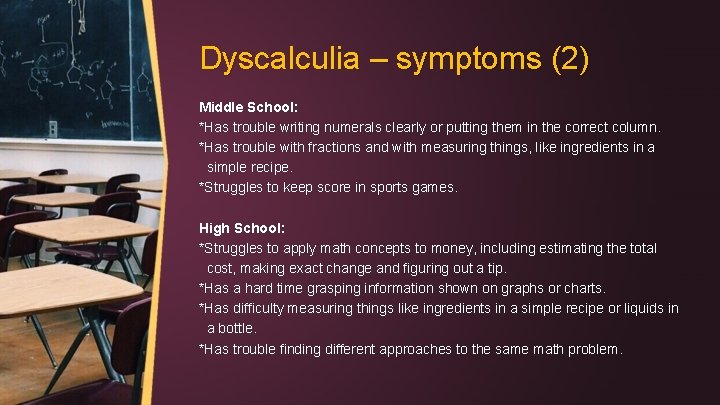 Dyscalculia – symptoms (2)

Middle School:
*Has trouble writing numerals clearly or putting them in the correct column.
*Has trouble with fractions and with measuring things, like ingredients in a simple recipe.
*Struggles to keep score in sports games.

High School:
*Struggles to apply math concepts to money, including estimating the total cost, making exact change and figuring out a tip.
*Has a hard time grasping information shown on graphs or charts.
*Has difficulty measuring things like ingredients in a simple recipe or liquids in a bottle.
*Has trouble finding different approaches to the same math problem.